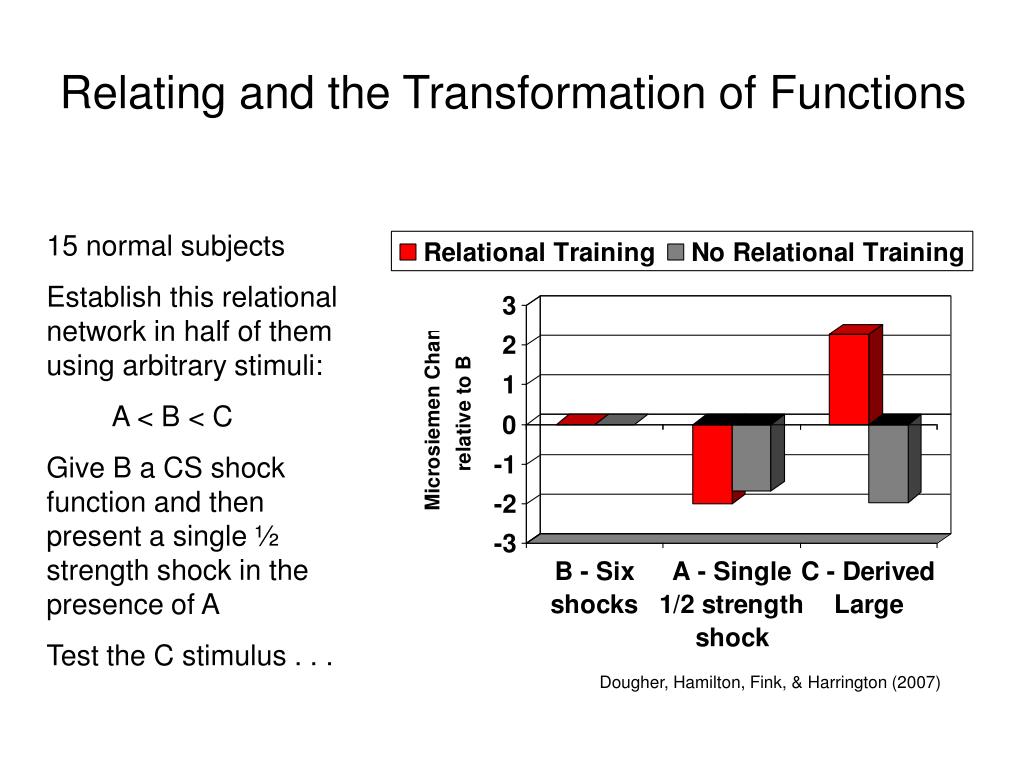 Relating and the Transformation of Functions

15 normal subjects

Establish this relational network in half of them using arbitrary stimuli:

A < B < C

Give B a CS shock function and then present a single ½ strength shock in the presence of A

Test the C stimulus . . .

Relational Training No Relational Training

Microsiemen Chan relative to B

3
2
1
0
-1
-2
-3

B - Six shocks
A - Single 1/2 strength shock
C - Derived Large

Dougher, Hamilton, Fink, & Harrington (2007)